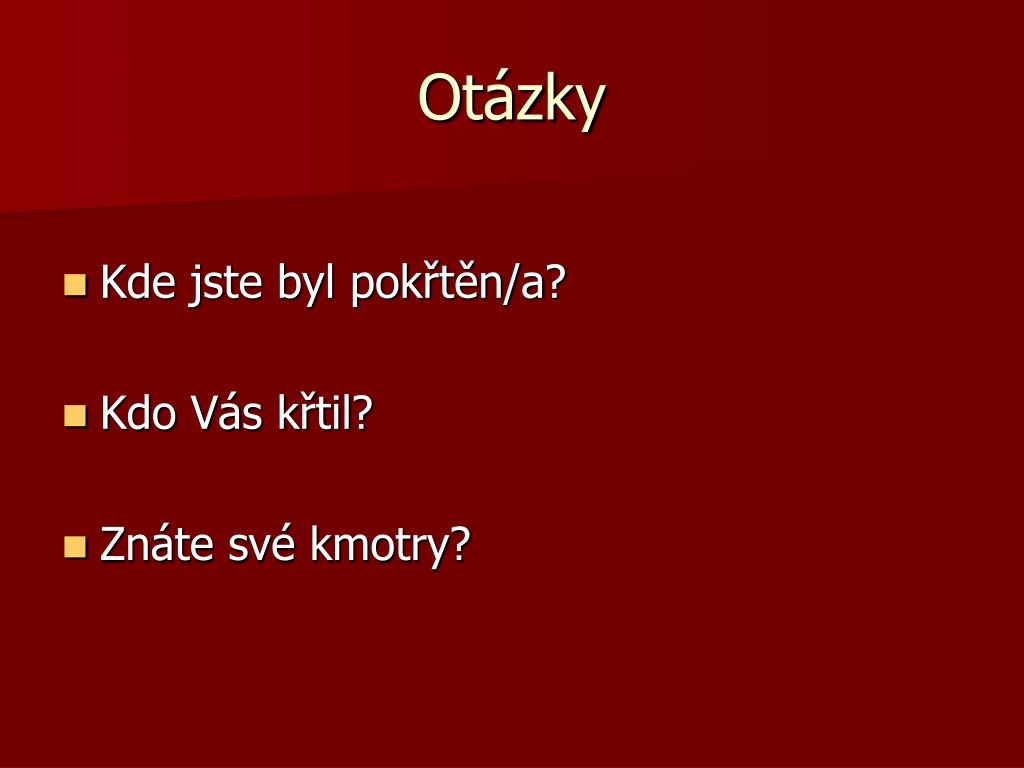 Otázky

Kde jste byl pokřtěn/a?

Kdo Vás křtil?

Znáte své kmotry?